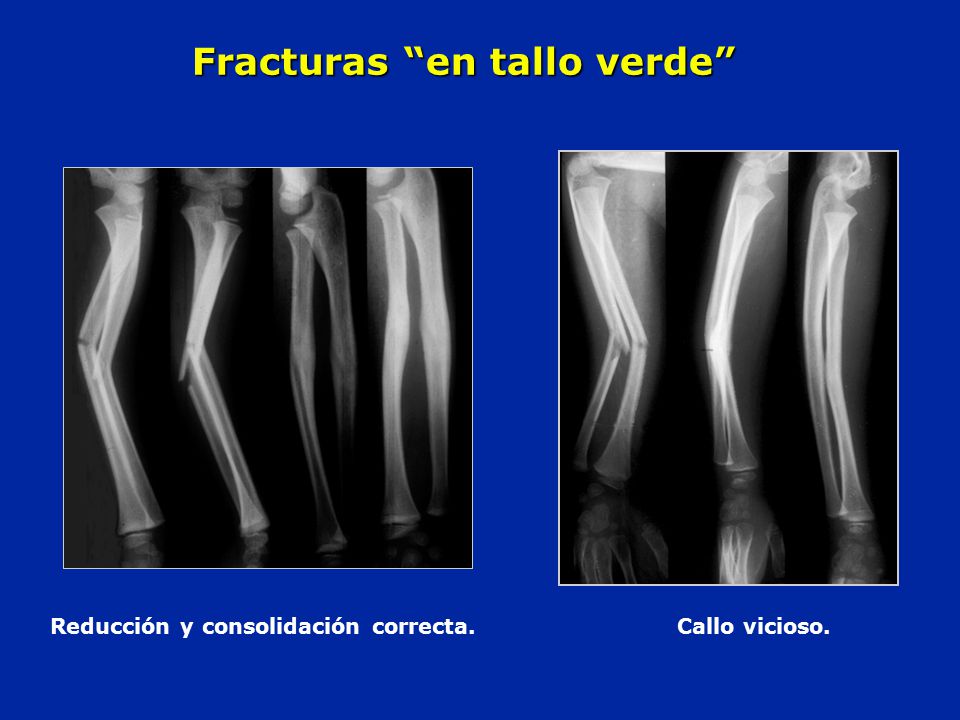 Fracturas “en tallo verde”

Reducción y consolidación correcta.

Callo vicioso.